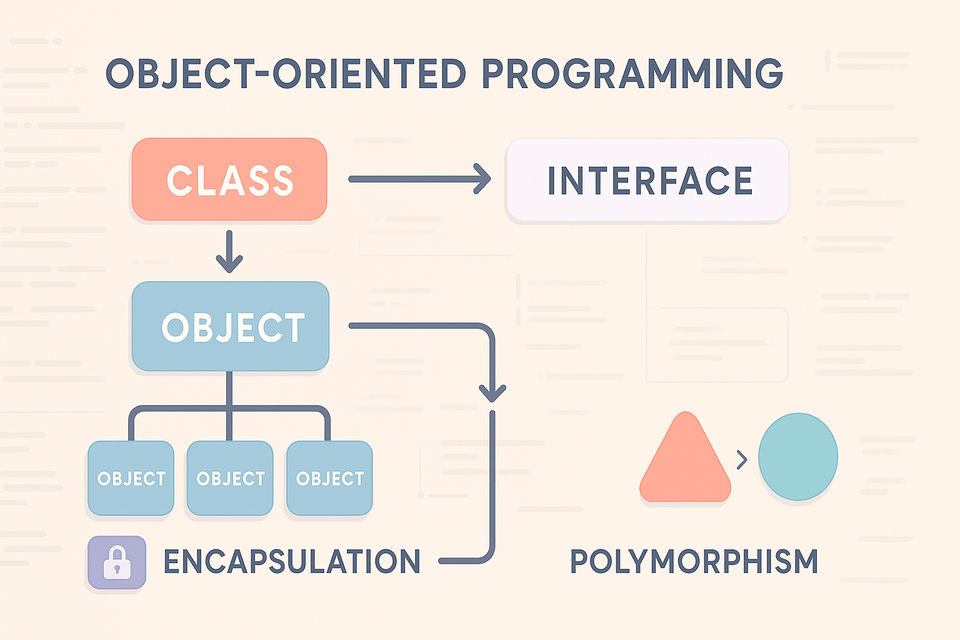 OBJECT-ORIENTED PROGRAMMING

CLASS

INTERFACE

OBJECT

OBJECT

OBJECT

OBJECT

ENCAPSULATION

POLYMORPHISM